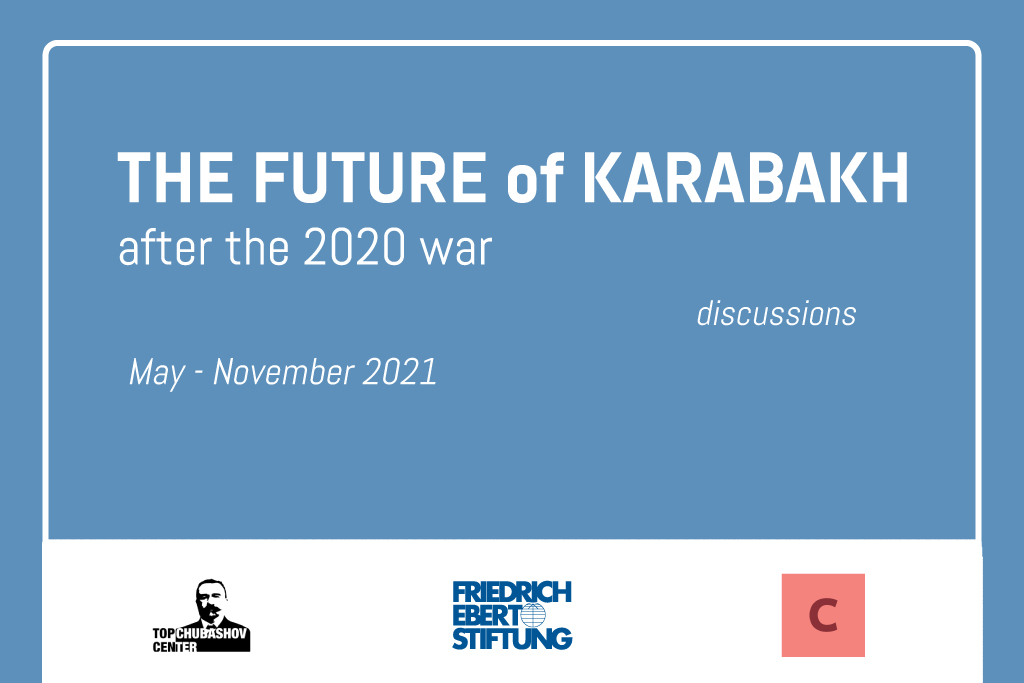 THE FUTURE of KARABAKH
after the 2020 war

discussions

May - November 2021

TOPCHUBASHOV CENTER

FRIEDRICH EBERT STIFTUNG

C